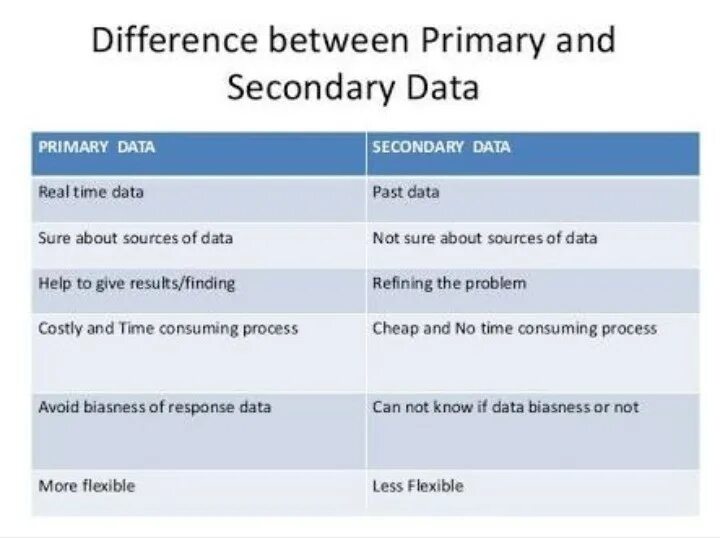 Difference between Primary and Secondary Data

| PRIMARY DATA | SECONDARY DATA |
|---|---|
| Real time data | Past data |
| Sure about sources of data | Not sure about sources of data |
| Help to give results/finding | Refining the problem |
| Costly and Time consuming process | Cheap and No time consuming process |
| Avoid biasness of response data | Can not know if data biasness or not |
| More flexible | Less Flexible |